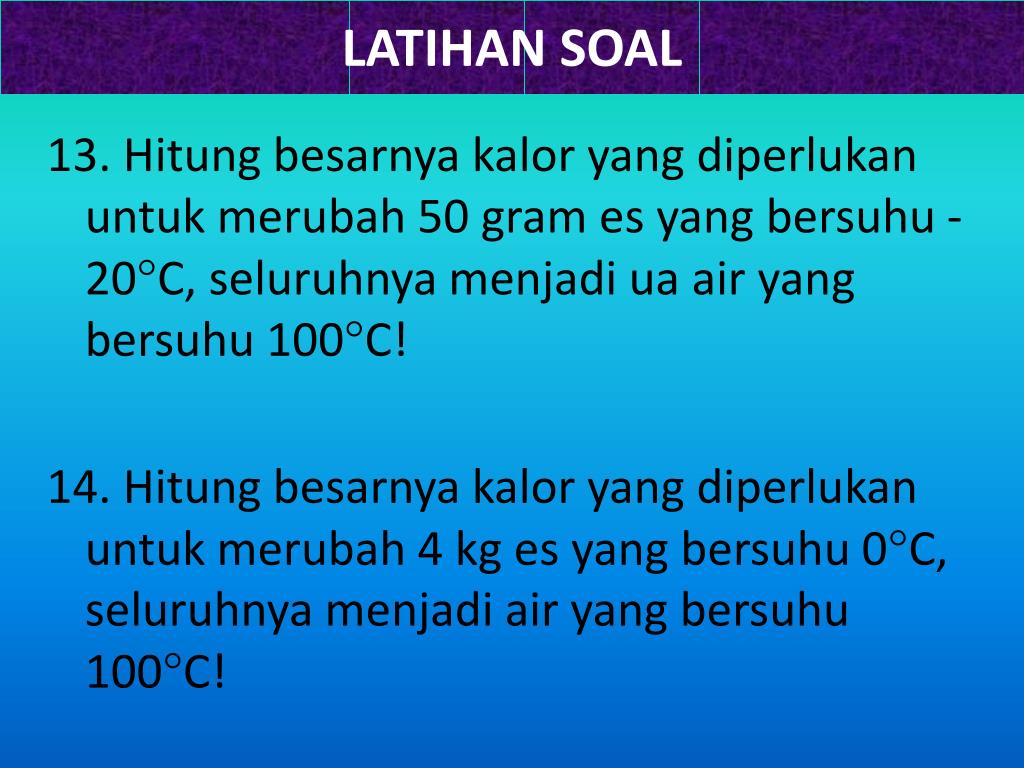 LATIHAN SOAL

13. Hitung besarnya kalor yang diperlukan untuk merubah 50 gram es yang bersuhu -20°C, seluruhnya menjadi ua air yang bersuhu 100°C!

14. Hitung besarnya kalor yang diperlukan untuk merubah 4 kg es yang bersuhu 0°C, seluruhnya menjadi air yang bersuhu 100°C!